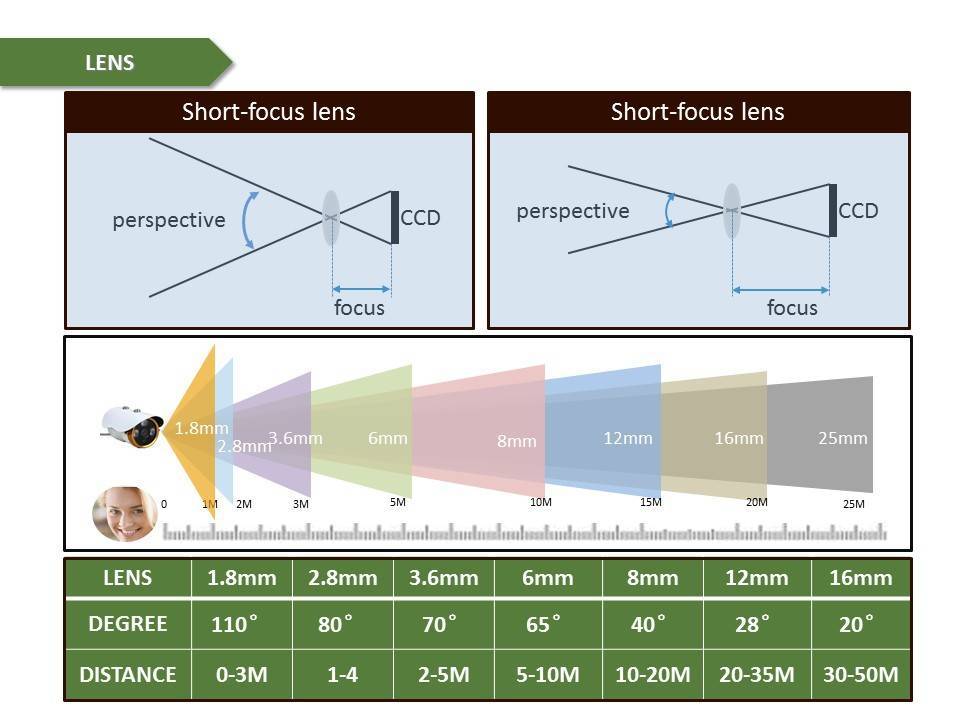 LENS

Short-focus lens

perspective

CCD

focus

Short-focus lens

perspective

CCD

focus

1.8mm
2.8mm
3.6mm
6mm
8mm
12mm
16mm
25mm

0 1M 2M 3M 5M 10M 15M 20M 25M

| LENS | 1.8mm | 2.8mm | 3.6mm | 6mm | 8mm | 12mm | 16mm |
|---|---|---|---|---|---|---|---|
| DEGREE | 110° | 80° | 70° | 65° | 40° | 28° | 20° |
| DISTANCE | 0-3M | 1-4 | 2-5M | 5-10M | 10-20M | 20-35M | 30-50M |